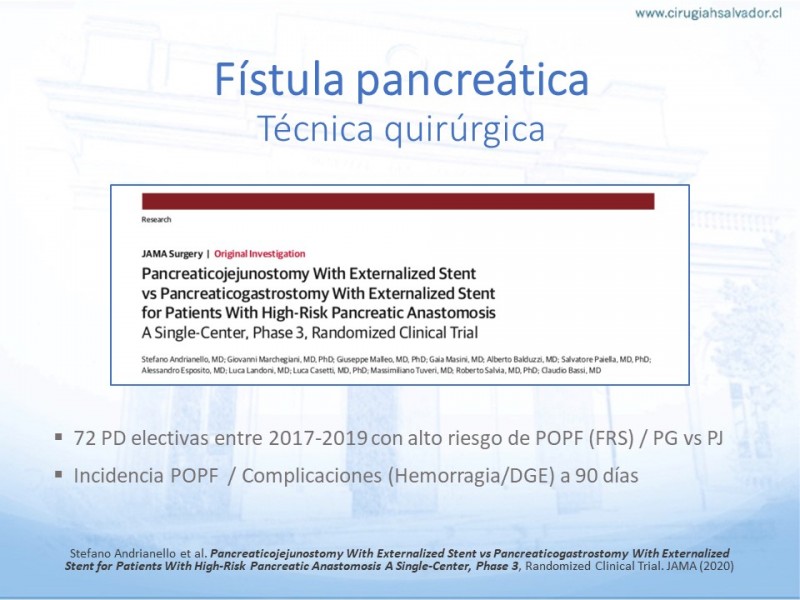 www.cirugiahsalvador.cl

Fístula pancreática
Técnica quirúrgica

Research

JAMA Surgery | Original Investigation

Pancreaticojejunostomy With Externalized Stent vs Pancreaticogastrostomy With Externalized Stent for Patients With High-Risk Pancreatic Anastomosis
A Single-Center, Phase 3, Randomized Clinical Trial

Stefano Andrianello, MD; Giovanni Marchegiani, MD, PhD; Giuseppe Malleo, MD, PhD; Gaia Masini, MD; Alberto Balduzzi, MD; Salvatore Paiella, MD, PhD; Alessandro Esposito, MD; Luca Landoni, MD; Luca Casetti, MD, PhD; Massimiliano Tuveri, MD; Roberto Salvia, MD, PhD; Claudio Bassi, MD

▪ 72 PD electivas entre 2017-2019 con alto riesgo de POPF (FRS) / PG vs PJ

▪ Incidencia POPF / Complicaciones (Hemorragia/DGE) a 90 días

Stefano Andrianello et al. Pancreaticojejunostomy With Externalized Stent vs Pancreaticogastrostomy With Externalized Stent for Patients With High-Risk Pancreatic Anastomosis A Single-Center, Phase 3, Randomized Clinical Trial. JAMA (2020)